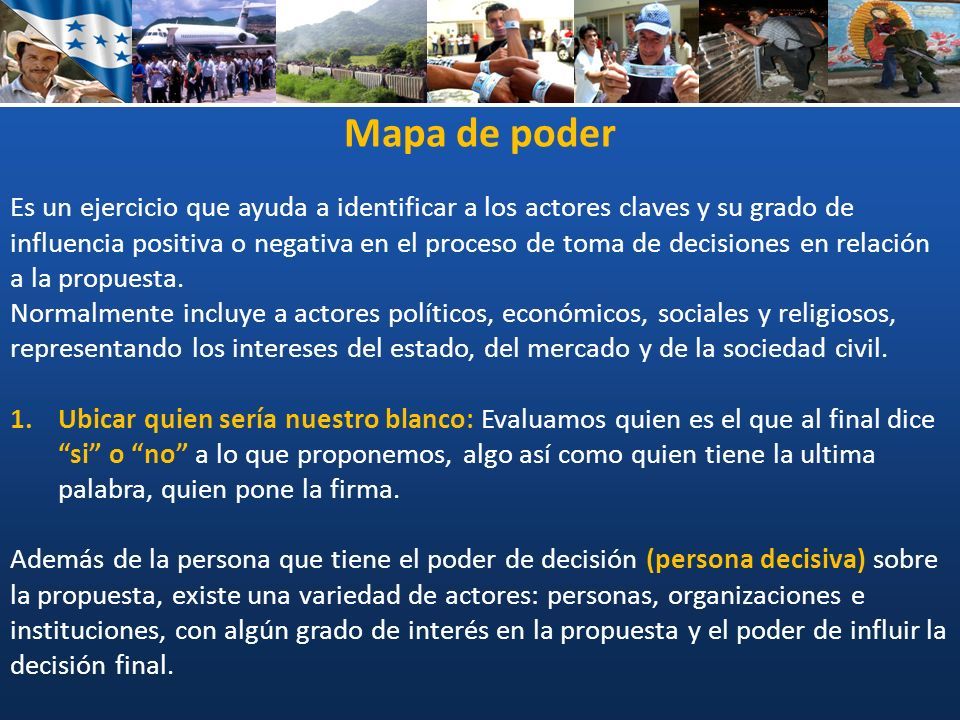 Mapa de poder

Es un ejercicio que ayuda a identificar a los actores claves y su grado de influencia positiva o negativa en el proceso de toma de decisiones en relación a la propuesta.
Normalmente incluye a actores políticos, económicos, sociales y religiosos, representando los intereses del estado, del mercado y de la sociedad civil.

1. Ubicar quien sería nuestro blanco: Evaluamos quien es el que al final dice “si” o “no” a lo que proponemos, algo así como quien tiene la ultima palabra, quien pone la firma.

Además de la persona que tiene el poder de decisión (persona decisiva) sobre la propuesta, existe una variedad de actores: personas, organizaciones e instituciones, con algún grado de interés en la propuesta y el poder de influir la decisión final.